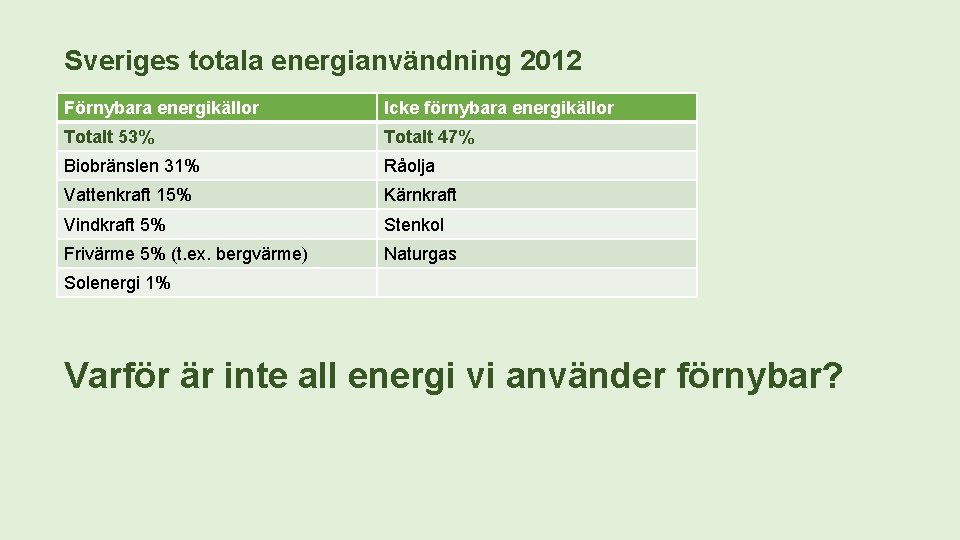 Sveriges totala energianvändning 2012

| Förnybara energikällor | Icke förnybara energikällor |
|---|---|
| Totalt 53% | Totalt 47% |
| Biobränslen 31% | Råolja |
| Vattenkraft 15% | Kärnkraft |
| Vindkraft 5% | Stenkol |
| Frivärme 5% (t.ex. bergvärme) | Naturgas |
| Solenergi 1% | |

Varför är inte all energi vi använder förnybar?